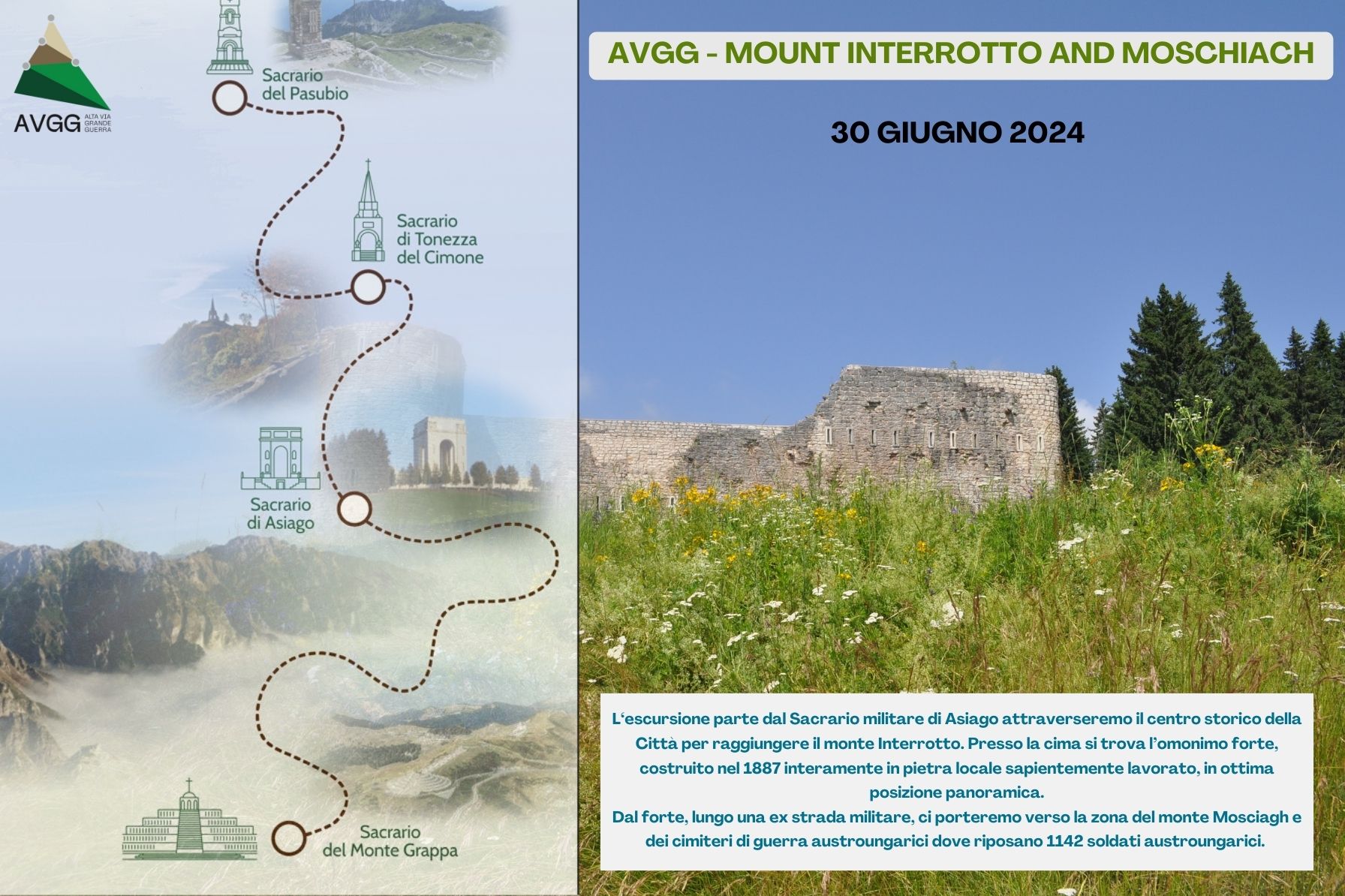 AVGG ALTA VIA GRANDE GUERRA

Sacrario del Pasubio

Sacrario di Tonezza del Cimone

Sacrario di Asiago

Sacrario del Monte Grappa

AVGG - MOUNT INTERROTTO AND MOSCHIACH

30 GIUGNO 2024

L'escursione parte dal Sacrario militare di Asiago attraverseremo il centro storico della Città per raggiungere il monte Interrotto. Presso la cima si trova l'omonimo forte, costruito nel 1887 interamente in pietra locale sapientemente lavorato, in ottima posizione panoramica.
Dal forte, lungo una ex strada militare, ci porteremo verso la zona del monte Mosciagh e dei cimiteri di guerra austroungarici dove riposano 1142 soldati austroungarici.